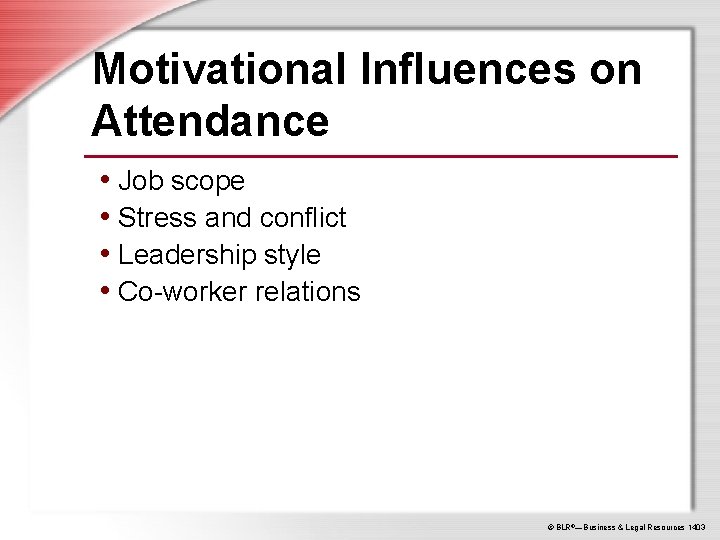 Motivational Influences on Attendance

• Job scope
• Stress and conflict
• Leadership style
• Co-worker relations

© BLR®—Business & Legal Resources 1403